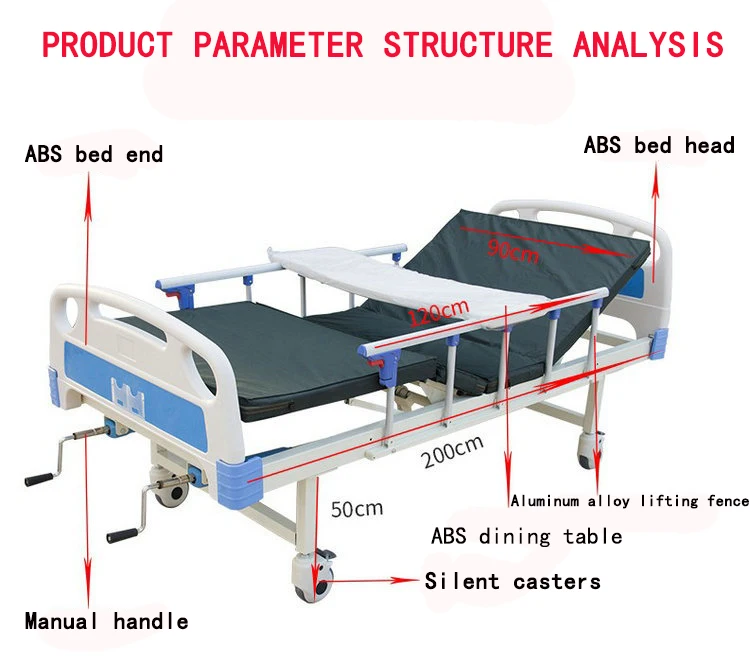 PRODUCT PARAMETER STRUCTURE ANALYSIS

ABS bed end

ABS bed head

90cm

120cm

200cm

50cm

Aluminum alloy lifting fence

ABS dining table

Silent casters

Manual handle